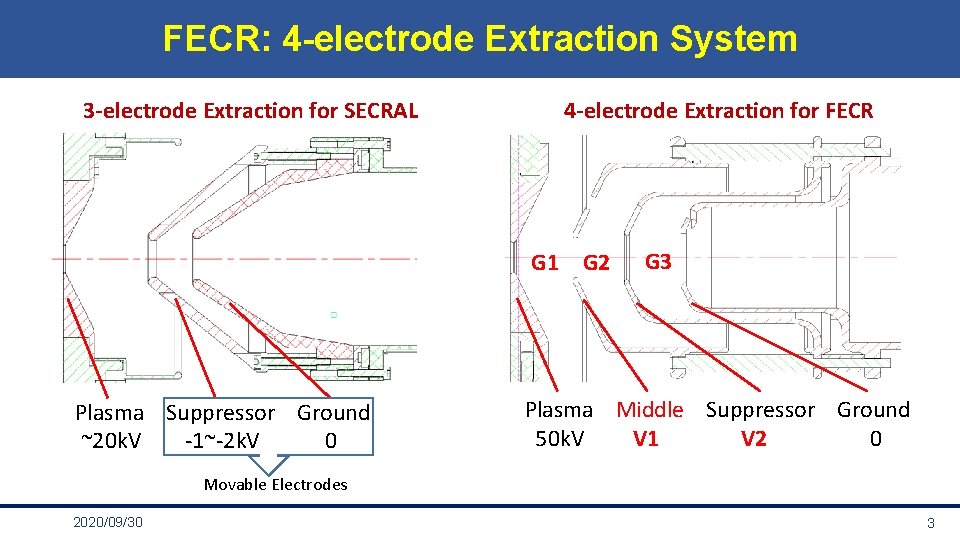 FECR: 4-electrode Extraction System

3-electrode Extraction for SECRAL

Plasma ~20kV

Suppressor -1~-2kV

Ground 0

Movable Electrodes

4-electrode Extraction for FECR

G1 G2 G3

Plasma 50kV

Middle V1

Suppressor V2

Ground 0

2020/09/30

3